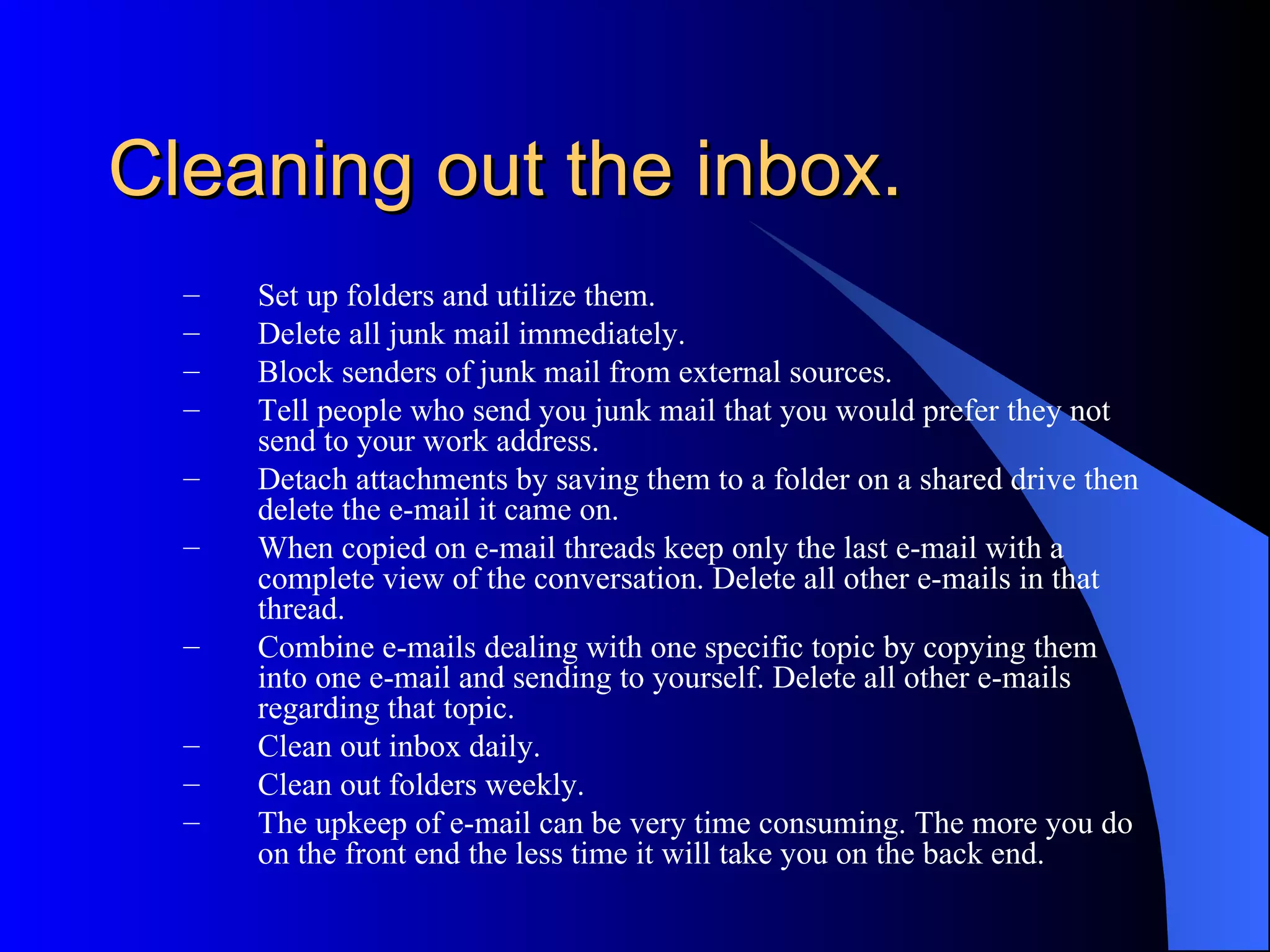 Cleaning out the inbox.

– Set up folders and utilize them.
– Delete all junk mail immediately.
– Block senders of junk mail from external sources.
– Tell people who send you junk mail that you would prefer they not send to your work address.
– Detach attachments by saving them to a folder on a shared drive then delete the e-mail it came on.
– When copied on e-mail threads keep only the last e-mail with a complete view of the conversation. Delete all other e-mails in that thread.
– Combine e-mails dealing with one specific topic by copying them into one e-mail and sending to yourself. Delete all other e-mails regarding that topic.
– Clean out inbox daily.
– Clean out folders weekly.
– The upkeep of e-mail can be very time consuming. The more you do on the front end the less time it will take you on the back end.